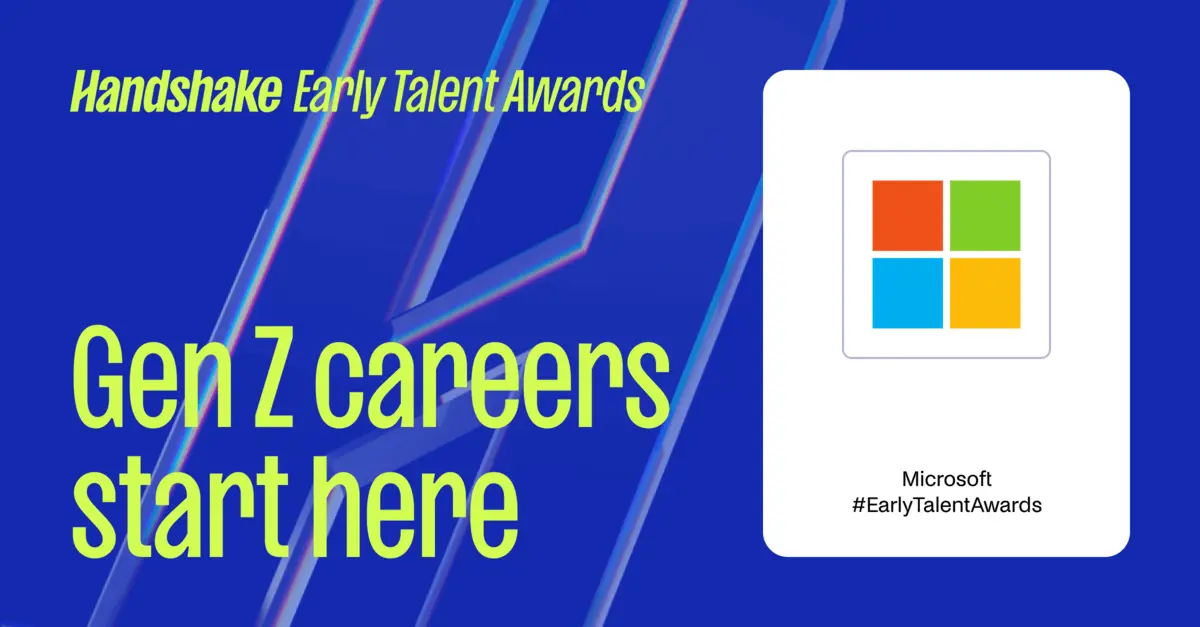 Handshake Early Talent Awards

Gen Z careers start here

Microsoft
#EarlyTalentAwards